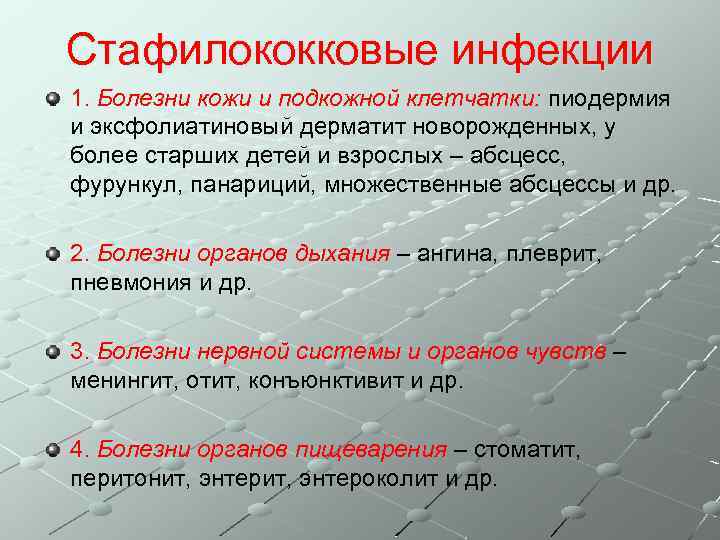 Стафилококковые инфекции

1. Болезни кожи и подкожной клетчатки: пиодермия и эксфолиатиновый дерматит новорожденных, у более старших детей и взрослых – абсцесс, фурункул, панариций, множественные абсцессы и др.

2. Болезни органов дыхания – ангина, плеврит, пневмония и др.

3. Болезни нервной системы и органов чувств – менингит, отит, конъюнктивит и др.

4. Болезни органов пищеварения – стоматит, перитонит, энтерит, энтероколит и др.